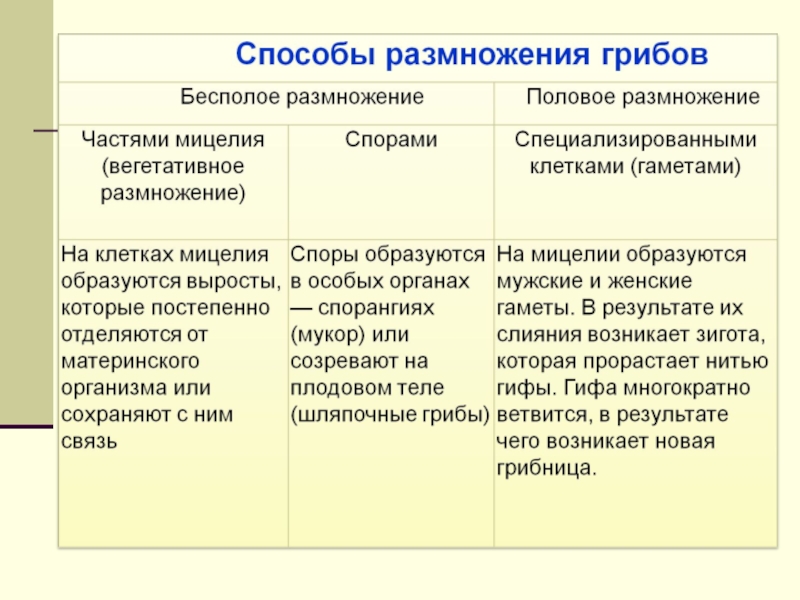 Способы размножения грибов

| Бесполое размножение | | Половое размножение |
|---|---|---|
| Частями мицелия (вегетативное размножение) | Спорами | Специализированными клетками (гаметами) |
| На клетках мицелия образуются выросты, которые постепенно отделяются от материнского организма или сохраняют с ним связь | Споры образуются в особых органах — спорангиях (мукор) или созревают на плодовом теле (шляпочные грибы) | На мицелии образуются мужские и женские гаметы. В результате их слияния возникает зигота, которая прорастает нитью гифы. Гифа многократно ветвится, в результате чего возникает новая грибница. |